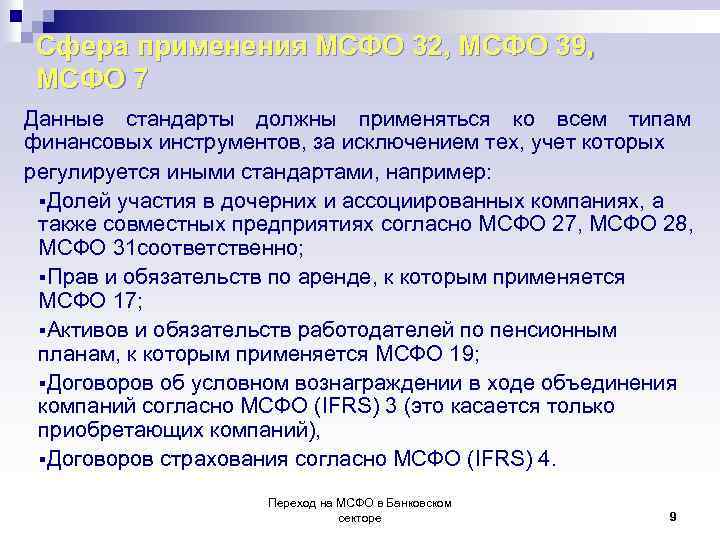 Сфера применения МСФО 32, МСФО 39, МСФО 7

Данные стандарты должны применяться ко всем типам финансовых инструментов, за исключением тех, учет которых регулируется иными стандартами, например:

▪Долей участия в дочерних и ассоциированных компаниях, а также совместных предприятиях согласно МСФО 27, МСФО 28, МСФО 31соответственно;

▪Прав и обязательств по аренде, к которым применяется МСФО 17;

▪Активов и обязательств работодателей по пенсионным планам, к которым применяется МСФО 19;

▪Договоров об условном вознаграждении в ходе объединения компаний согласно МСФО (IFRS) 3 (это касается только приобретающих компаний),

▪Договоров страхования согласно МСФО (IFRS) 4.

Переход на МСФО в Банковском секторе

9